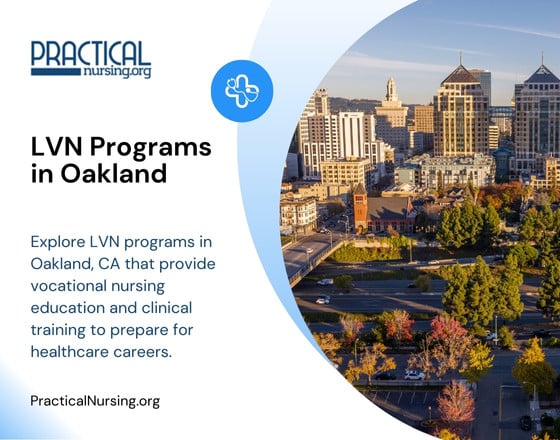 PRACTICAL
nursing.org

LVN Programs in Oakland

Explore LVN programs in Oakland, CA that provide vocational nursing education and clinical training to prepare for healthcare careers.

PracticalNursing.org